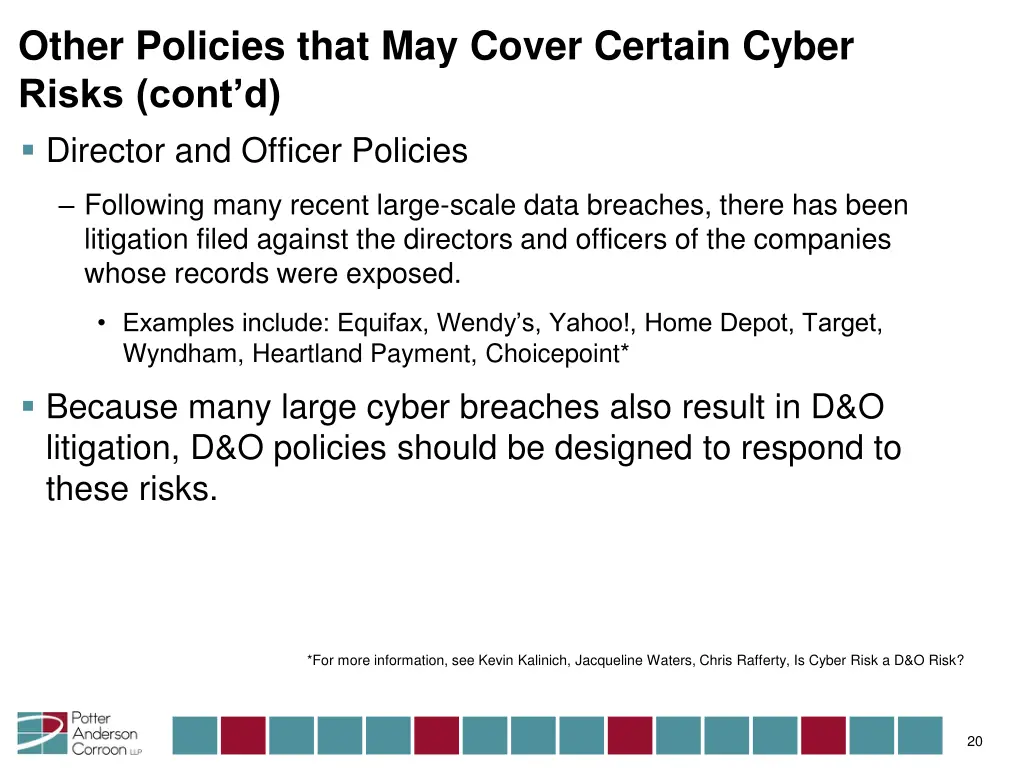 Other Policies that May Cover Certain Cyber Risks (cont'd)

▪ Director and Officer Policies

– Following many recent large-scale data breaches, there has been litigation filed against the directors and officers of the companies whose records were exposed.

• Examples include: Equifax, Wendy's, Yahoo!, Home Depot, Target, Wyndham, Heartland Payment, Choicepoint*

▪ Because many large cyber breaches also result in D&O litigation, D&O policies should be designed to respond to these risks.

*For more information, see Kevin Kalinich, Jacqueline Waters, Chris Rafferty, Is Cyber Risk a D&O Risk?

Potter Anderson Corroon LLP

20